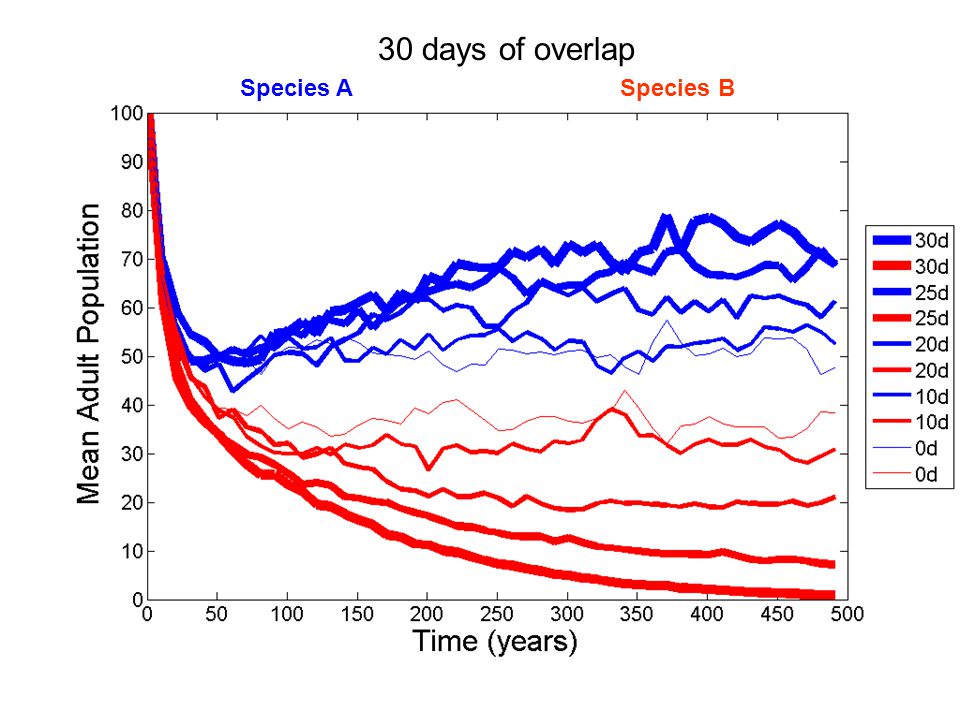 30 days of overlap

Species A

Species B

Mean Adult Population

100
90
80
70
60
50
40
30
20
10
0

0 50 100 150 200 250 300 350 400 450 500

Time (years)

30d
30d
25d
25d
20d
20d
10d
10d
0d
0d